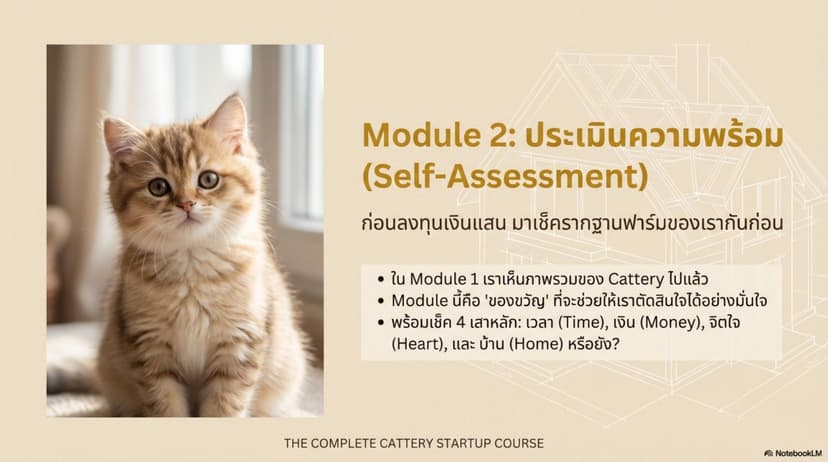 Module 2: ประเมินความพร้อม (Self-Assessment)

ก่อนลงทุนเงินแสน มาเช็ครากฐานฟาร์มของเรากันก่อน

• ใน Module 1 เราเห็นภาพรวมของ Cattery ไปแล้ว
• Module นี้คือ 'ของขวัญ' ที่จะช่วยให้เราตัดสินใจได้อย่างมั่นใจ
• พร้อมเช็ค 4 เสาหลัก: เวลา (Time), เงิน (Money), จิตใจ (Heart), และ บ้าน (Home) หรือยัง?

THE COMPLETE CATTERY STARTUP COURSE

NotebookLM